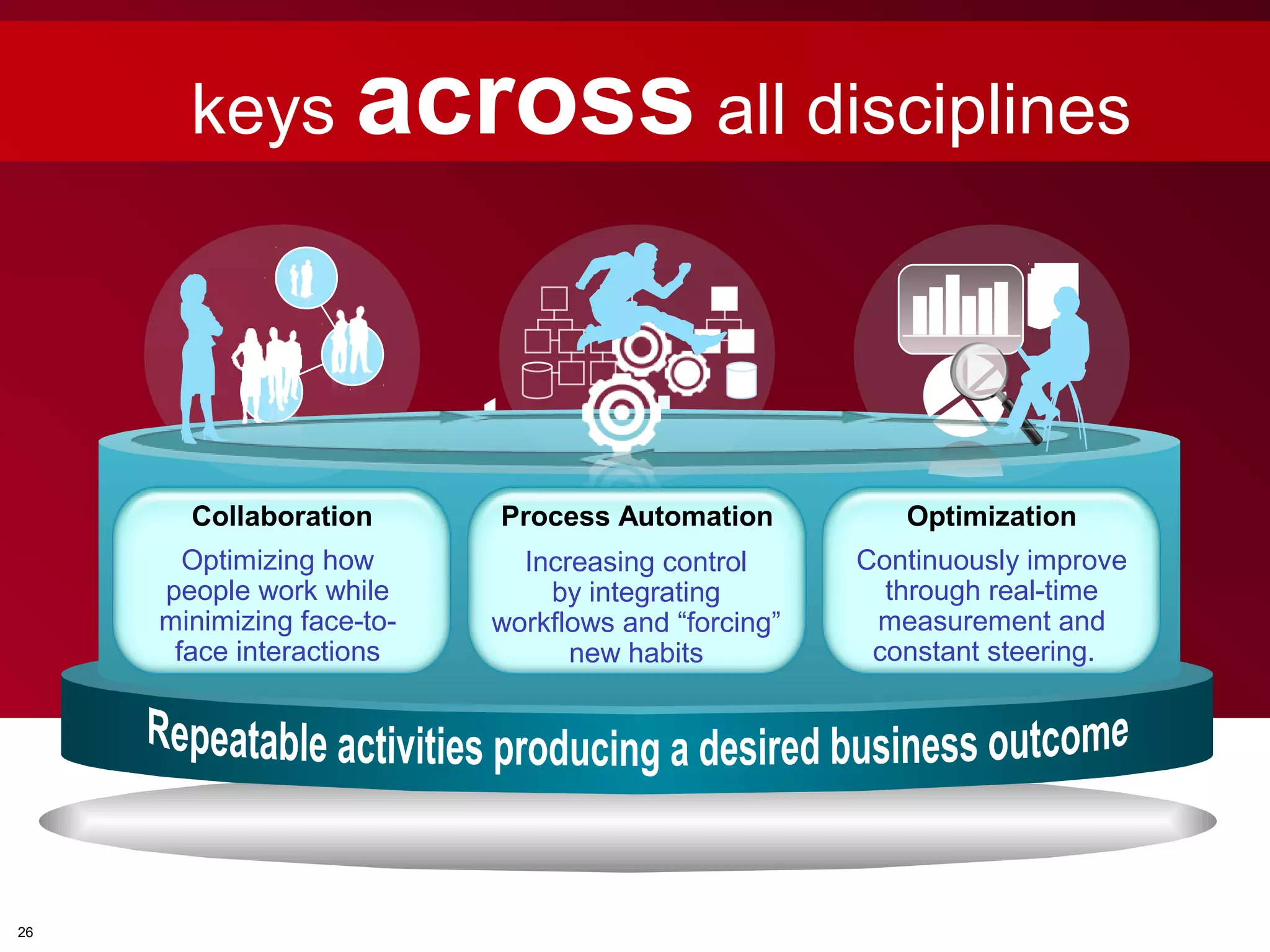 keys across all disciplines

Collaboration

Optimizing how people work while minimizing face-to-face interactions

Process Automation

Increasing control by integrating workflows and “forcing” new habits

Optimization

Continuously improve through real-time measurement and constant steering.

Repeatable activities producing a desired business outcome

26